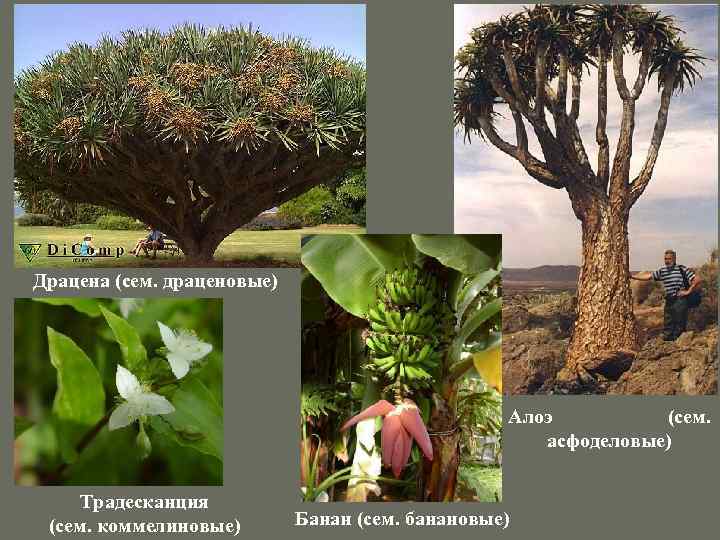 DiComp

Драцена (сем. драценовые)

Традесканция (сем. коммелиновые)

Банан (сем. банановые)

Алоэ (сем. асфоделовые)